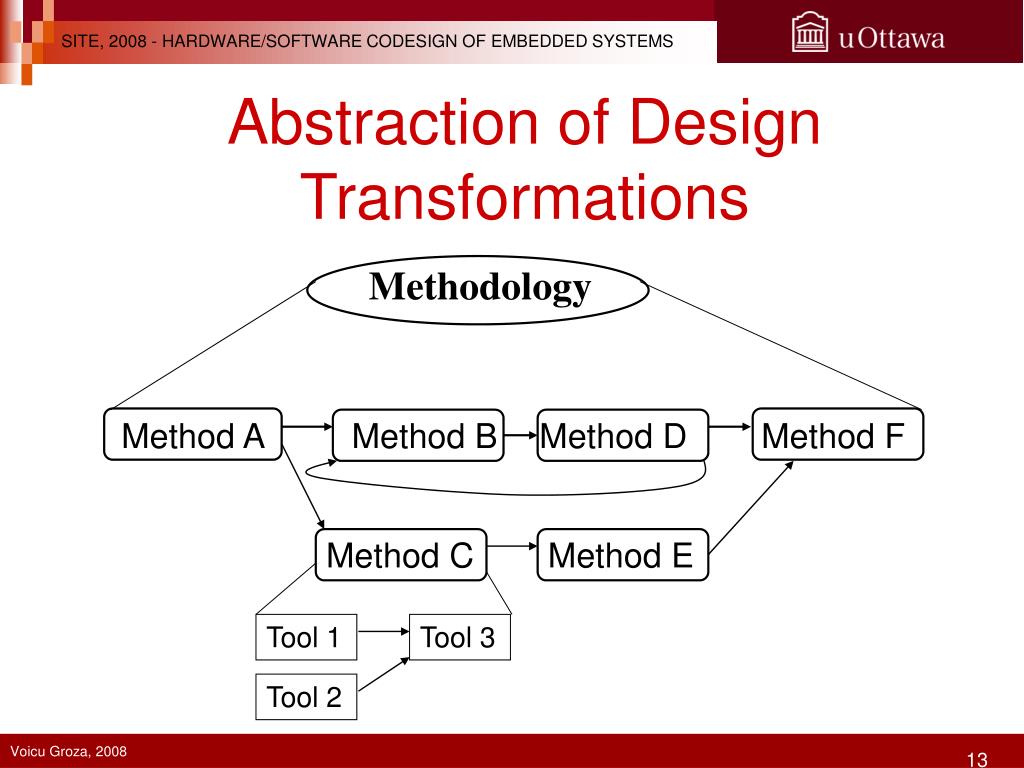 SITE, 2008 - HARDWARE/SOFTWARE CODESIGN OF EMBEDDED SYSTEMS

uOttawa

Abstraction of Design Transformations

Methodology

Method A

Method B

Method D

Method F

Method C

Method E

Tool 1

Tool 3

Tool 2

Voicu Groza, 2008

13